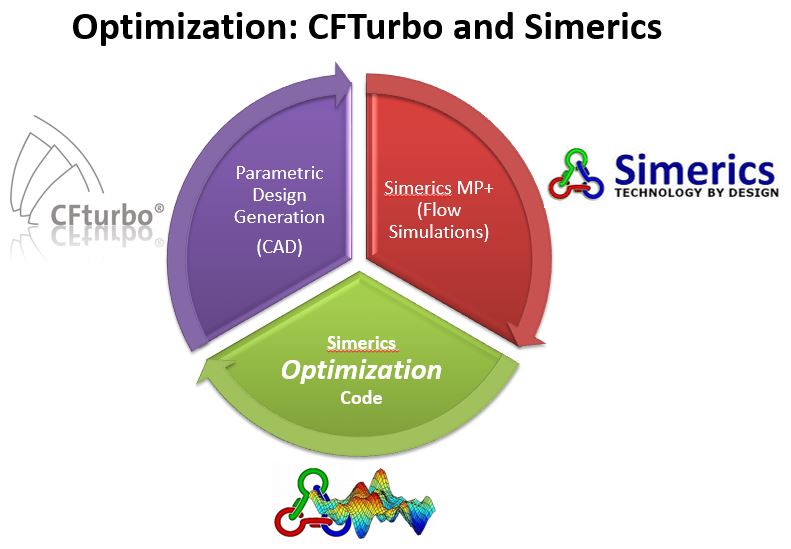 Optimization: CFTurbo and Simerics

CFturbo®

Parametric Design Generation

(CAD)

Simerics MP+ (Flow Simulations)

Simerics
TECHNOLOGY BY DESIGN

Simerics
Optimization
Code